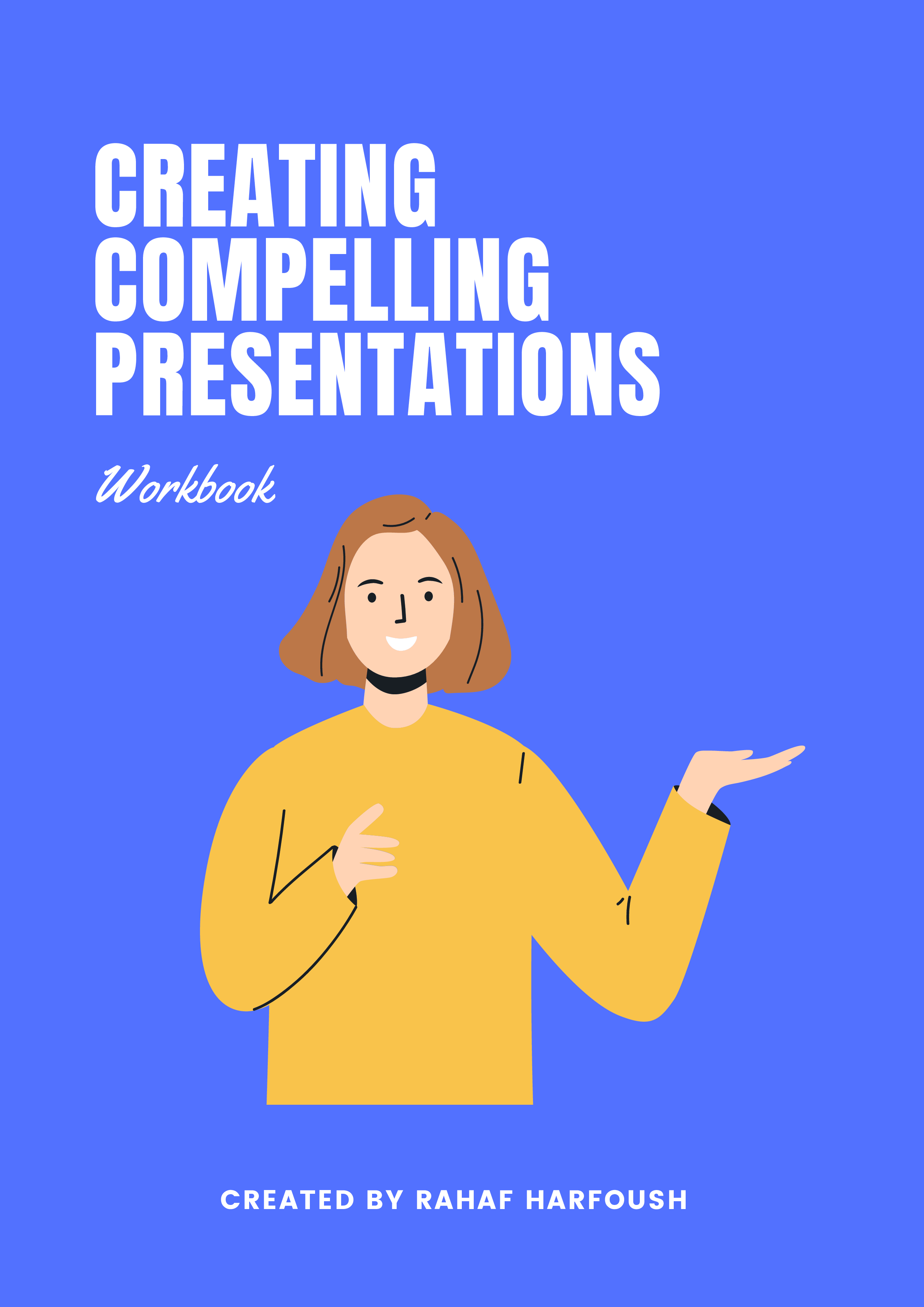 CREATING COMPELLING PRESENTATIONS

Workbook

CREATED BY RAHAF HARFOUSH